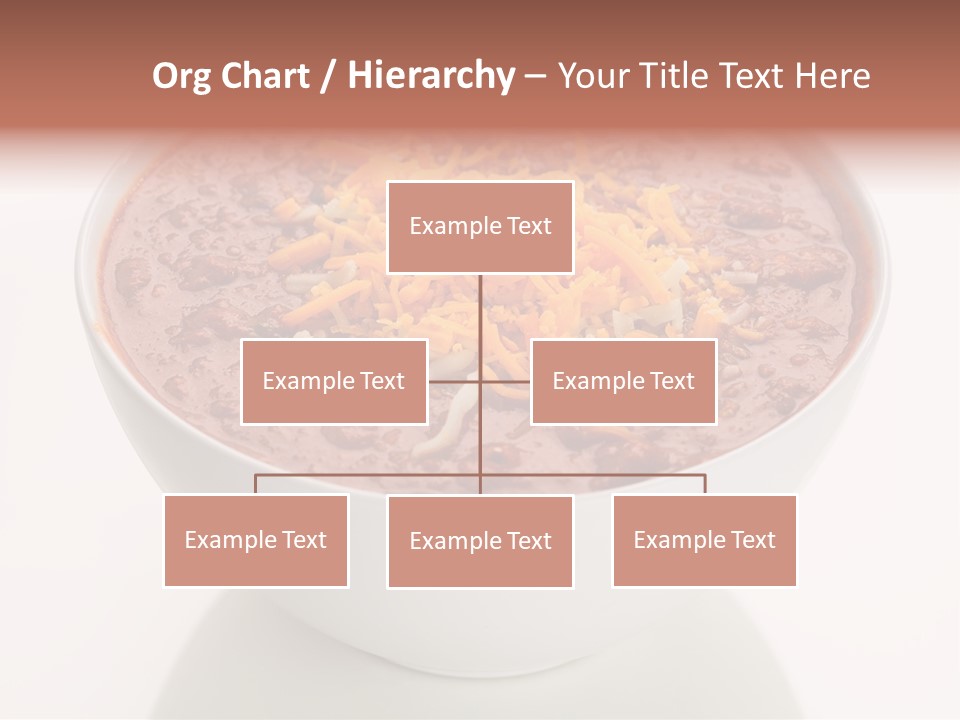 Org Chart / Hierarchy – Your Title Text Here

Example Text

Example Text

Example Text

Example Text

Example Text

Example Text